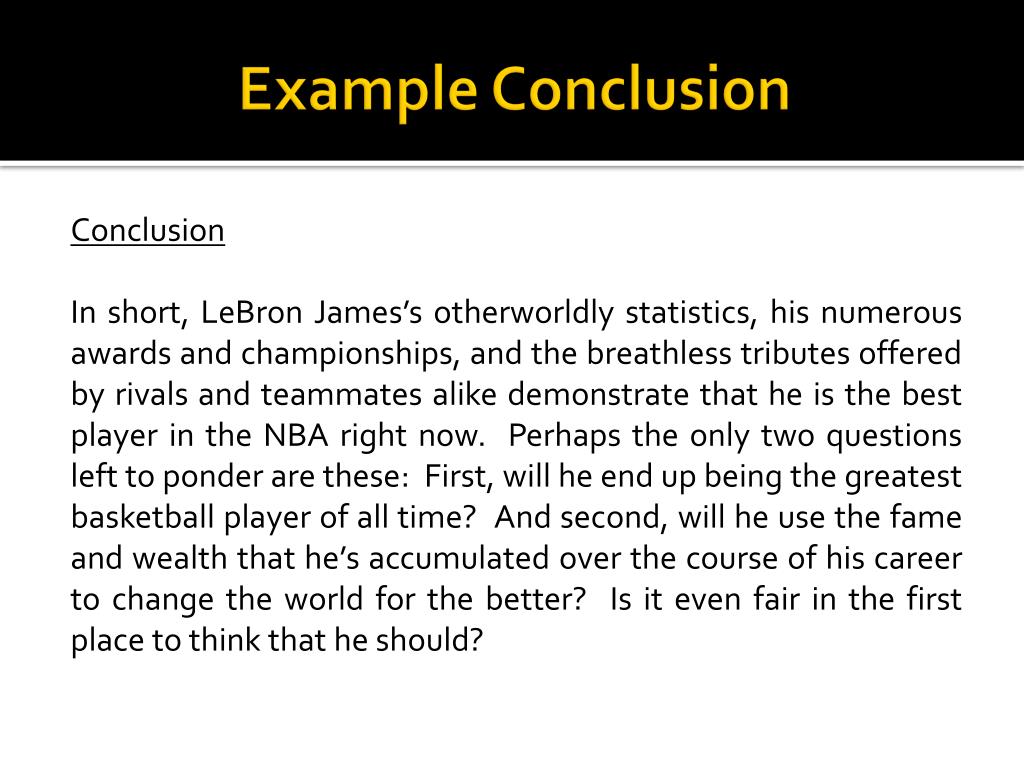 Example Conclusion

Conclusion

In short, LeBron James's otherworldly statistics, his numerous awards and championships, and the breathless tributes offered by rivals and teammates alike demonstrate that he is the best player in the NBA right now. Perhaps the only two questions left to ponder are these: First, will he end up being the greatest basketball player of all time? And second, will he use the fame and wealth that he's accumulated over the course of his career to change the world for the better? Is it even fair in the first place to think that he should?